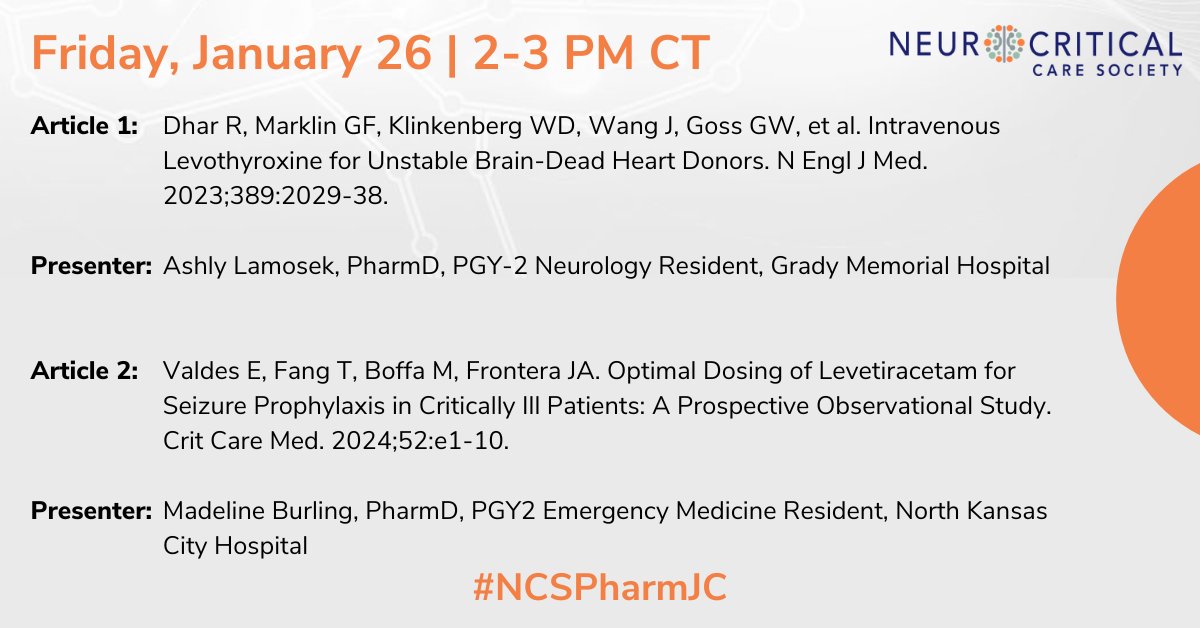 Friday, January 26 | 2-3 PM CT

NEUROCRITICAL CARE SOCIETY

Article 1: Dhar R, Marklin GF, Klinkenberg WD, Wang J, Goss GW, et al. Intravenous Levothyroxine for Unstable Brain-Dead Heart Donors. N Engl J Med. 2023;389:2029-38.

Presenter: Ashly Lamosek, PharmD, PGY-2 Neurology Resident, Grady Memorial Hospital

Article 2: Valdes E, Fang T, Boffa M, Frontera JA. Optimal Dosing of Levetiracetam for Seizure Prophylaxis in Critically Ill Patients: A Prospective Observational Study. Crit Care Med. 2024;52:e1-10.

Presenter: Madeline Burling, PharmD, PGY2 Emergency Medicine Resident, North Kansas City Hospital

#NCSPharmJC